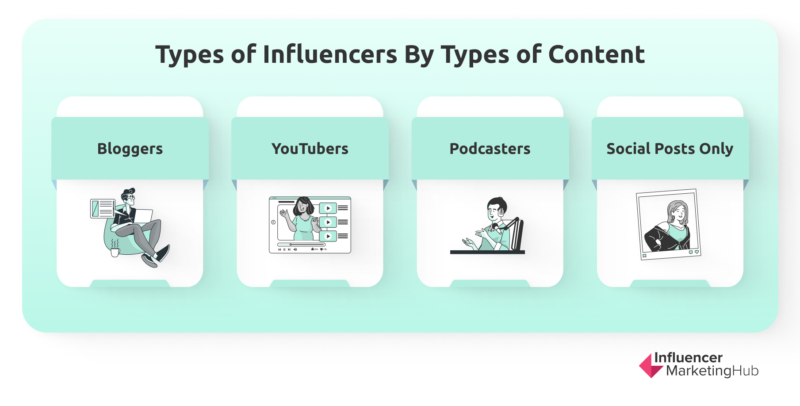 Types of Influencers By Types of Content

Bloggers

YouTubers

Podcasters

Social Posts Only

Influencer MarketingHub